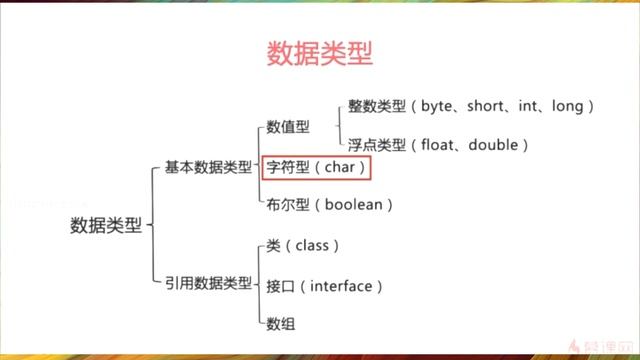 数据类型

数据类型

基本数据类型

数值型

整数类型（byte、short、int、long）

浮点类型（float、double）

字符型（char）

布尔型（boolean）

引用数据类型

类（class）

接口（interface）

数组

慕课网